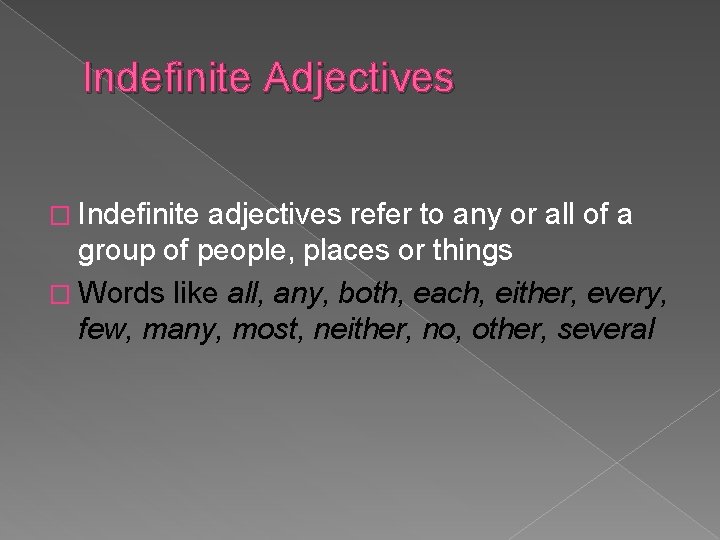 Indefinite Adjectives

Indefinite adjectives refer to any or all of a group of people, places or things

Words like all, any, both, each, either, every, few, many, most, neither, no, other, several